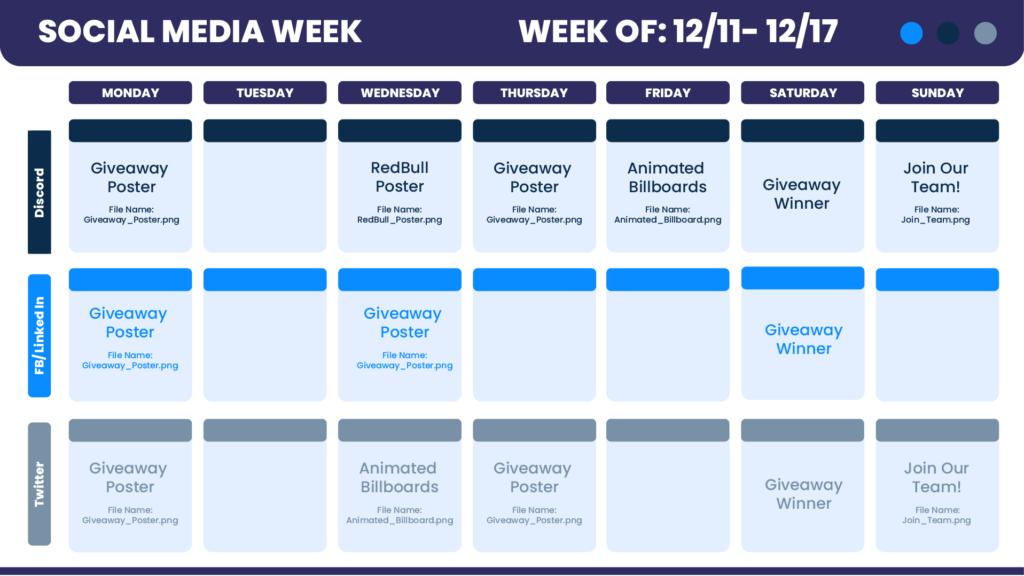 SOCIAL MEDIA WEEK

WEEK OF: 12/11- 12/17

| | MONDAY | TUESDAY | WEDNESDAY | THURSDAY | FRIDAY | SATURDAY | SUNDAY |
|---|---|---|---|---|---|---|---|
| Discord | Giveaway Poster File Name: Giveaway_Poster.png | | RedBull Poster File Name: RedBull_Poster.png | Giveaway Poster File Name: Giveaway_Poster.png | Animated Billboards File Name: Animated_Billboard.png | Giveaway Winner | Join Our Team! File Name: Join_Team.png |
| FB/ Linked In | Giveaway Poster File Name: Giveaway_Poster.png | | Giveaway Poster File Name: Giveaway_Poster.png | | | Giveaway Winner | |
| Twitter | Giveaway Poster File Name: Giveaway_Poster.png | | Animated Billboards File Name: Animated_Billboard.png | Giveaway Poster File Name: Giveaway_Poster.png | | Giveaway Winner | Join Our Team! File Name: Join_Team.png |